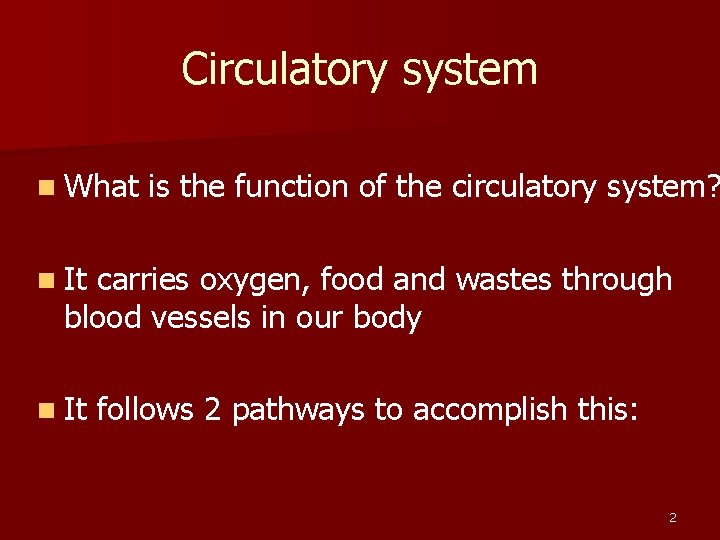 Circulatory system

What is the function of the circulatory system?

It carries oxygen, food and wastes through blood vessels in our body

It follows 2 pathways to accomplish this:

2